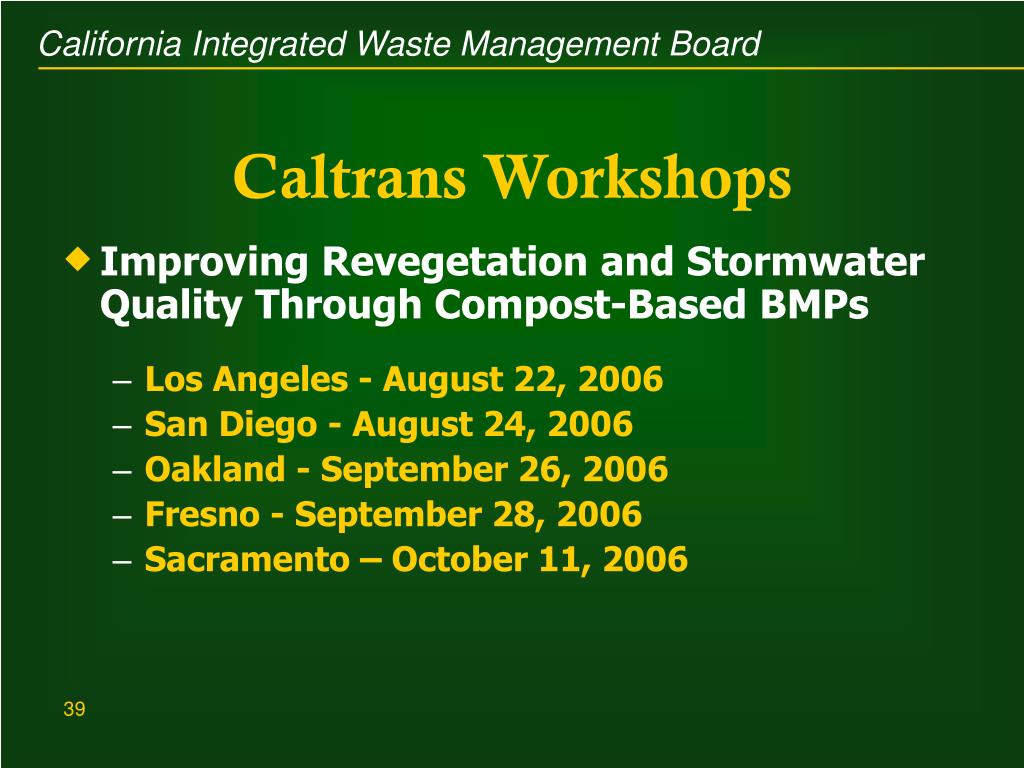 California Integrated Waste Management Board

Caltrans Workshops

◆ Improving Revegetation and Stormwater Quality Through Compost-Based BMPs

– Los Angeles - August 22, 2006
– San Diego - August 24, 2006
– Oakland - September 26, 2006
– Fresno - September 28, 2006
– Sacramento – October 11, 2006

39